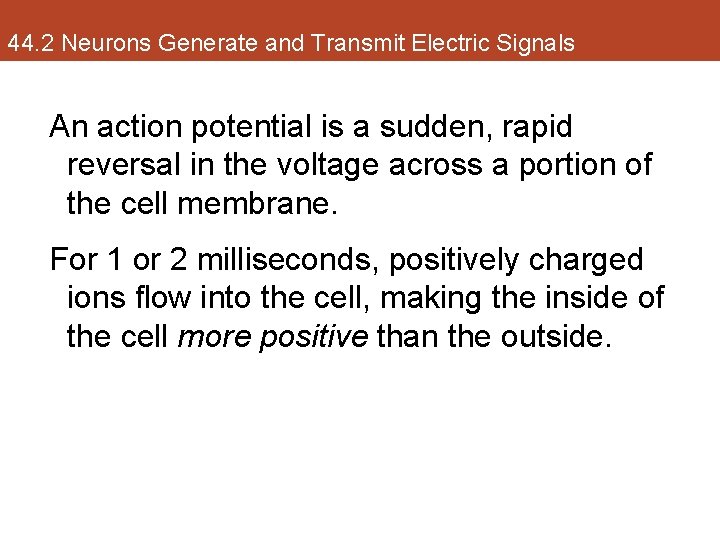 44.2 Neurons Generate and Transmit Electric Signals

An action potential is a sudden, rapid reversal in the voltage across a portion of the cell membrane.

For 1 or 2 milliseconds, positively charged ions flow into the cell, making the inside of the cell more positive than the outside.